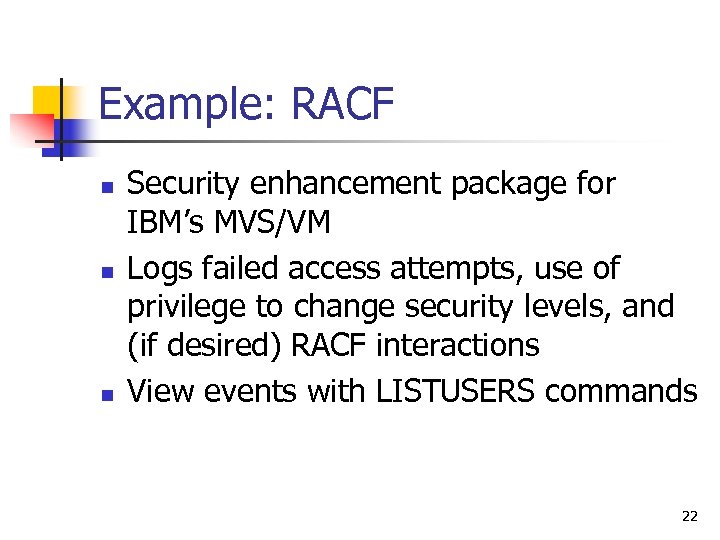 Example: RACF

- Security enhancement package for IBM's MVS/VM
- Logs failed access attempts, use of privilege to change security levels, and (if desired) RACF interactions
- View events with LISTUSERS commands

22